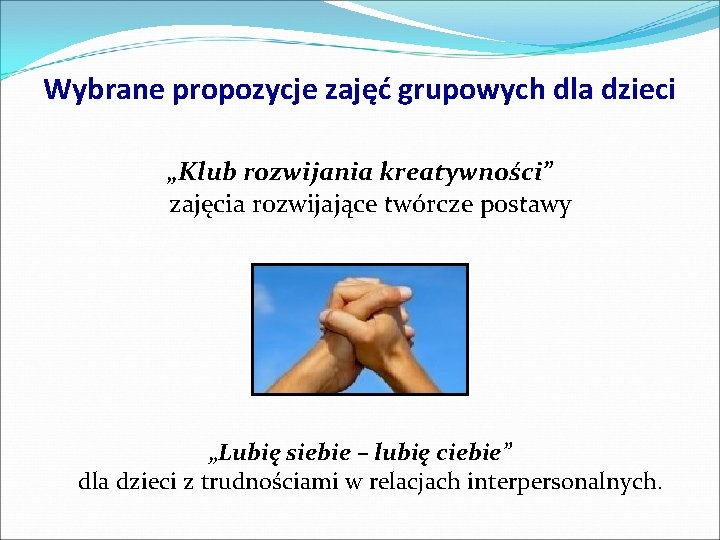 Wybrane propozycje zajęć grupowych dla dzieci

„Klub rozwijania kreatywności”
zajęcia rozwijające twórcze postawy

„Lubię siebie – lubię ciebie”
dla dzieci z trudnościami w relacjach interpersonalnych.